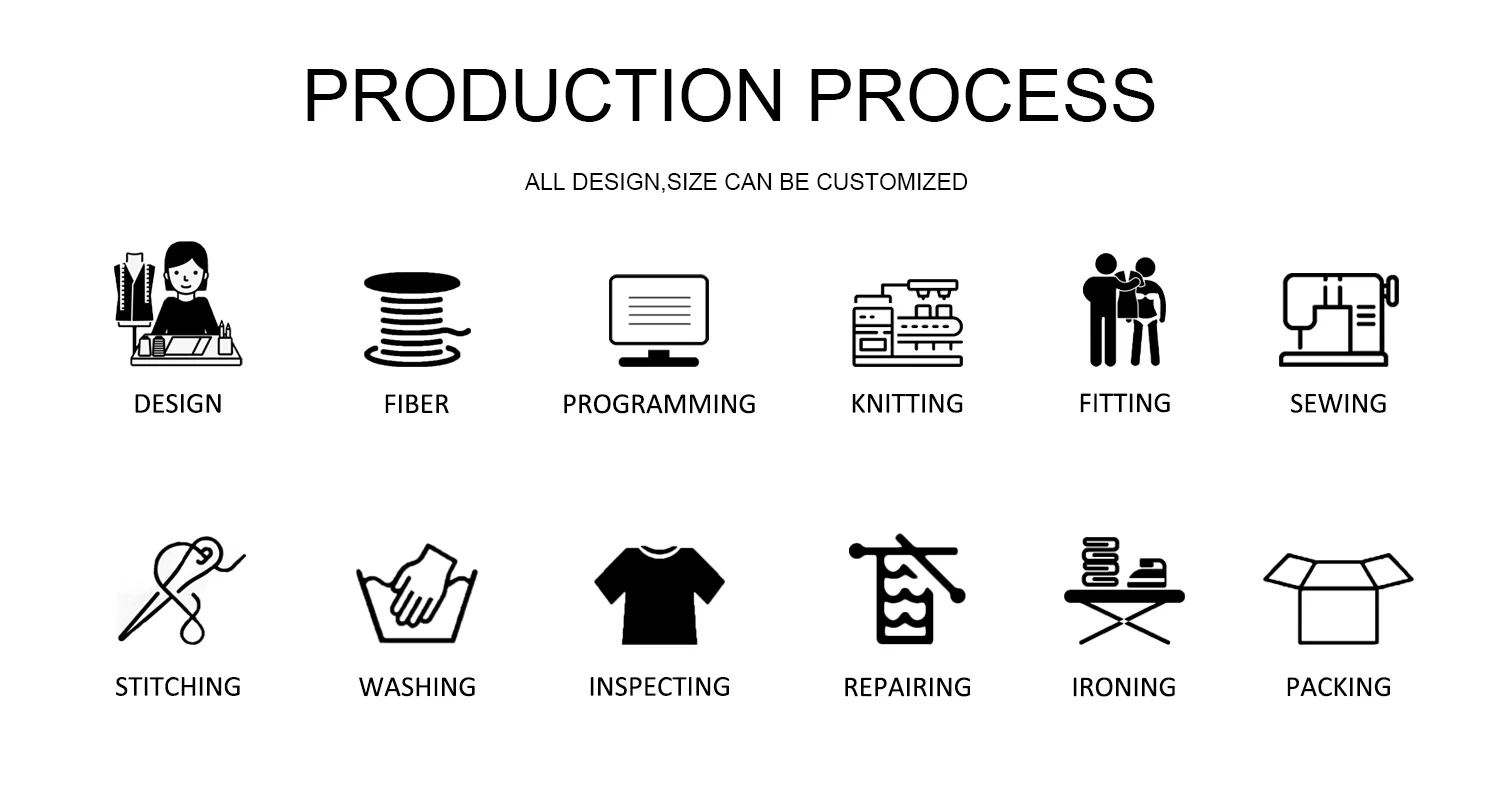 PRODUCTION PROCESS

ALL DESIGN,SIZE CAN BE CUSTOMIZED

DESIGN
FIBER
PROGRAMMING
KNITTING
FITTING
SEWING

STITCHING
WASHING
INSPECTING
REPAIRING
IRONING
PACKING